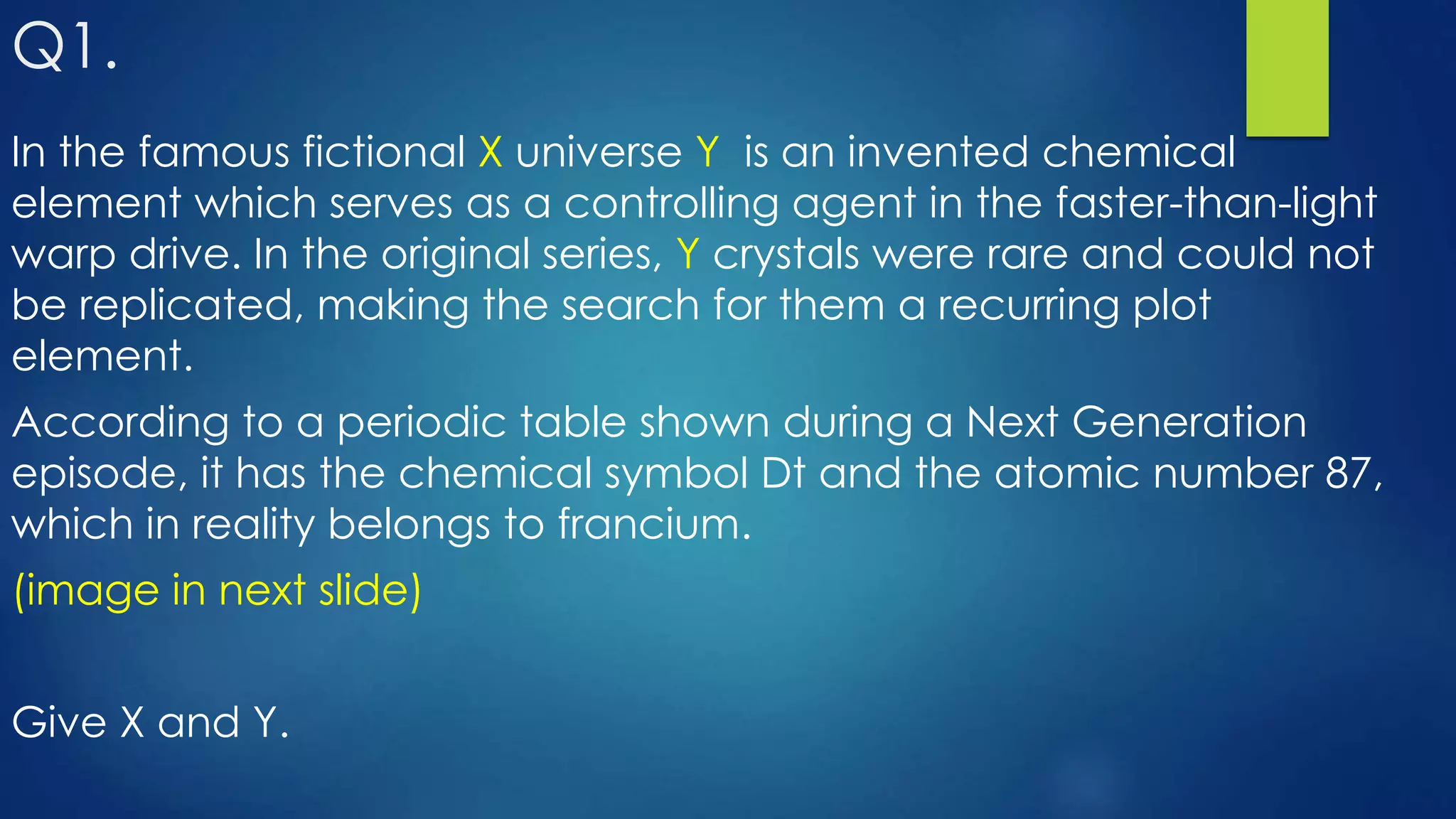 Q1.

In the famous fictional X universe Y is an invented chemical element which serves as a controlling agent in the faster-than-light warp drive. In the original series, Y crystals were rare and could not be replicated, making the search for them a recurring plot element.

According to a periodic table shown during a Next Generation episode, it has the chemical symbol Dt and the atomic number 87, which in reality belongs to francium.

(image in next slide)

Give X and Y.